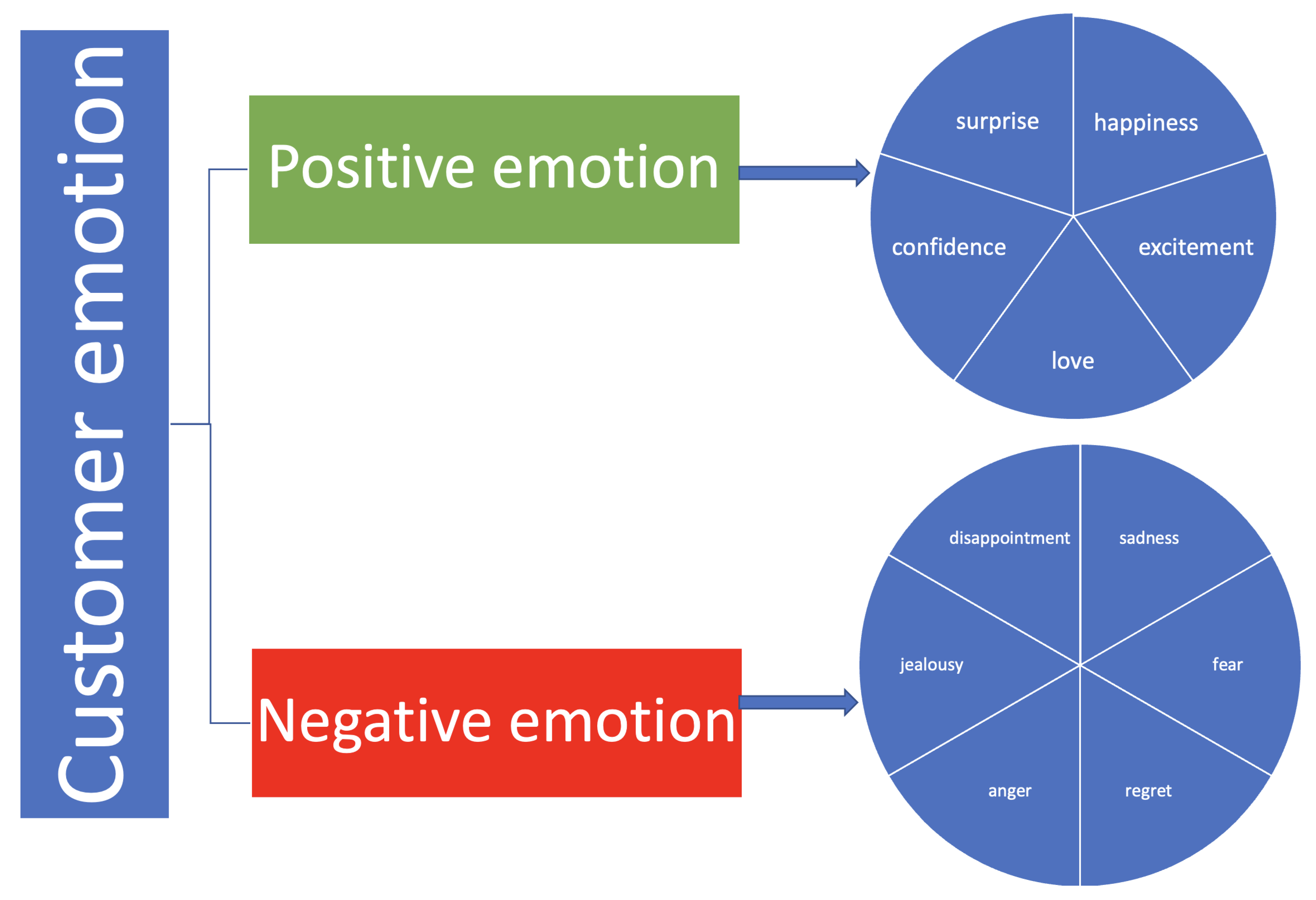 Customer emotion

Positive emotion

surprise
happiness
confidence
excitement
love

Negative emotion

disappointment
sadness
jealousy
fear
anger
regret